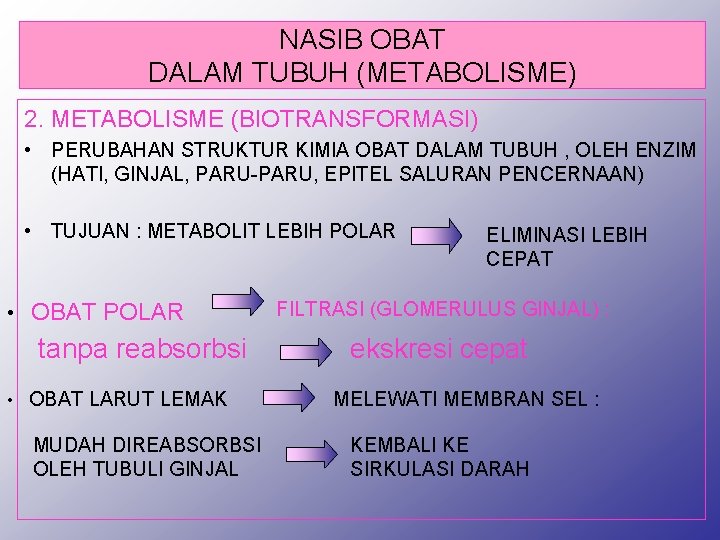 NASIB OBAT
DALAM TUBUH (METABOLISME)

2. METABOLISME (BIOTRANSFORMASI)

• PERUBAHAN STRUKTUR KIMIA OBAT DALAM TUBUH , OLEH ENZIM (HATI, GINJAL, PARU-PARU, EPITEL SALURAN PENCERNAAN)

• TUJUAN : METABOLIT LEBIH POLAR ELIMINASI LEBIH CEPAT

• OBAT POLAR FILTRASI (GLOMERULUS GINJAL) :
tanpa reabsorbsi ekskresi cepat

• OBAT LARUT LEMAK MELEWATI MEMBRAN SEL :
MUDAH DIREABSORBSI OLEH TUBULI GINJAL KEMBALI KE SIRKULASI DARAH